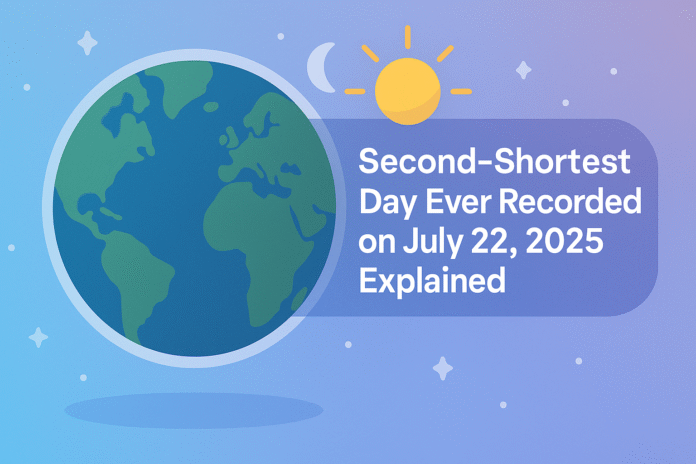 Second-Shortest Day Ever Recorded on July 22, 2025 Explained